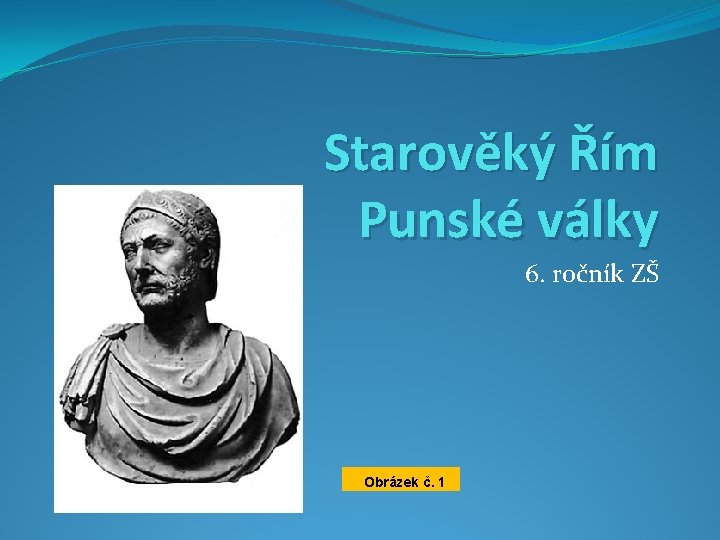 Starověký Řím
Punské války

6. ročník ZŠ

Obrázek č. 1